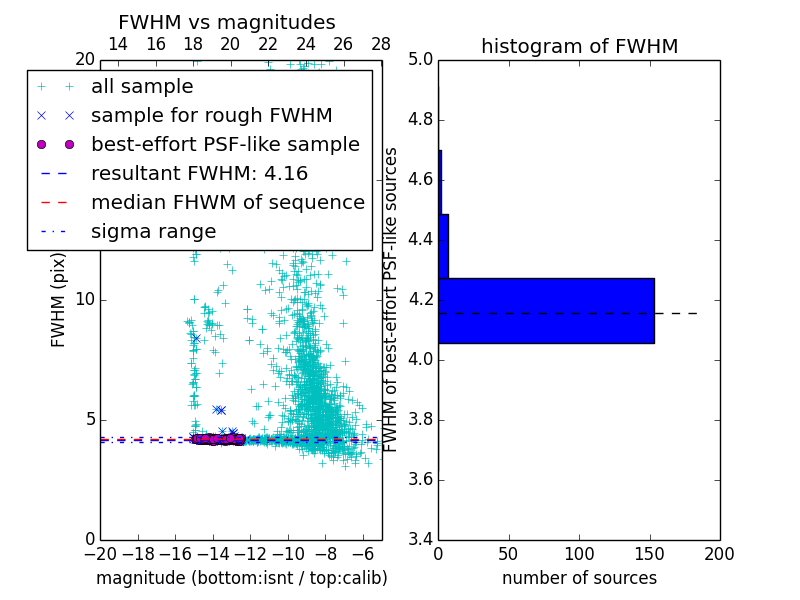 FWHM vs magnitudes

14 16 18 20 22 24 26 28

20

all sample
sample for rough FWHM
best-effort PSF-like sample
resultant FWHM: 4.16
median FHWM of sequence
sigma range

FWHM (pix)

10

5

0

−20 −18 −16 −14 −12 −10 −8 −6

magnitude (bottom:isnt / top:calib)

histogram of FWHM

5.0

4.8

4.6

4.4

4.2

4.0

3.8

3.6

3.4

FWHM of best-effort PSF-like sources

0 50 100 150 200

number of sources